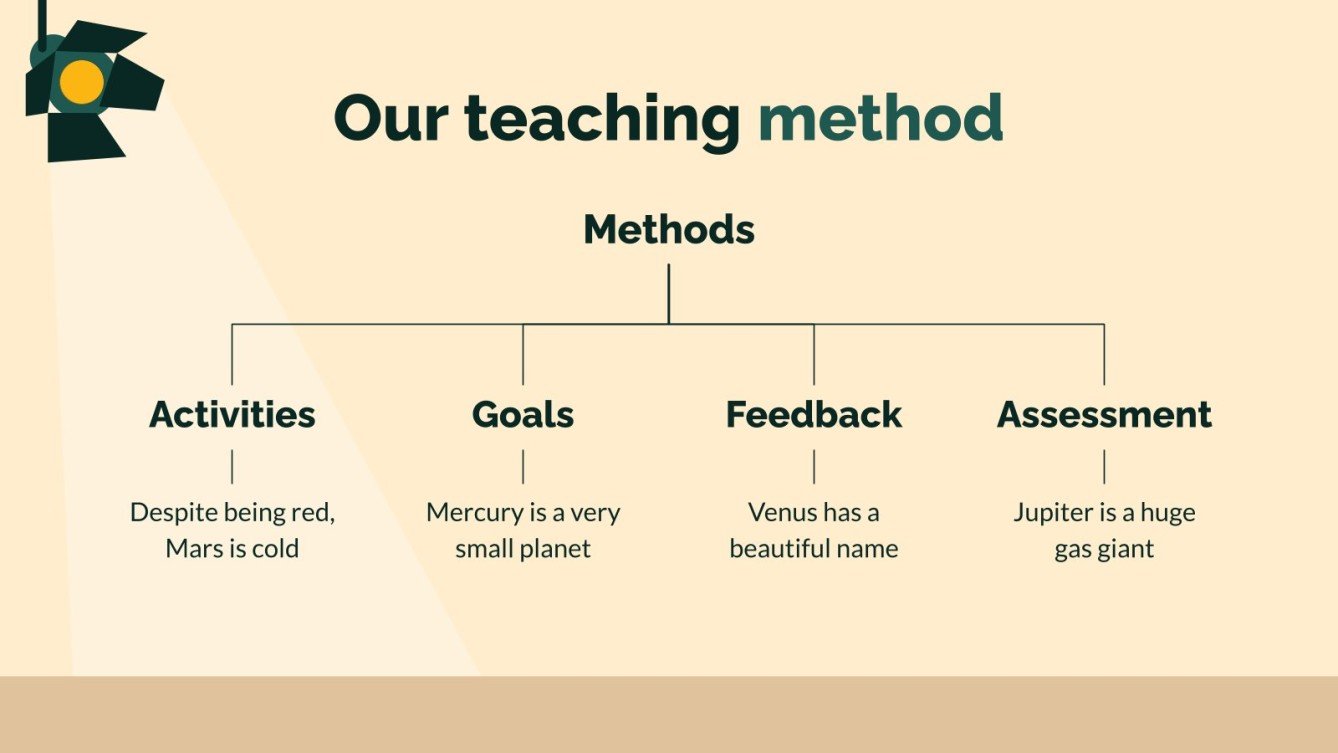 Our teaching method

Methods

Activities

Despite being red, Mars is cold

Goals

Mercury is a very small planet

Feedback

Venus has a beautiful name

Assessment

Jupiter is a huge gas giant